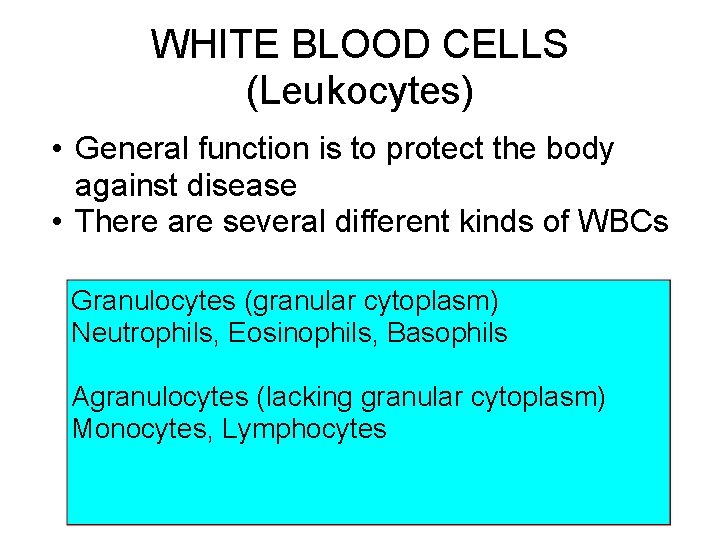 WHITE BLOOD CELLS
(Leukocytes)

• General function is to protect the body against disease
• There are several different kinds of WBCs

Granulocytes (granular cytoplasm)
Neutrophils, Eosinophils, Basophils

Agranulocytes (lacking granular cytoplasm)
Monocytes, Lymphocytes